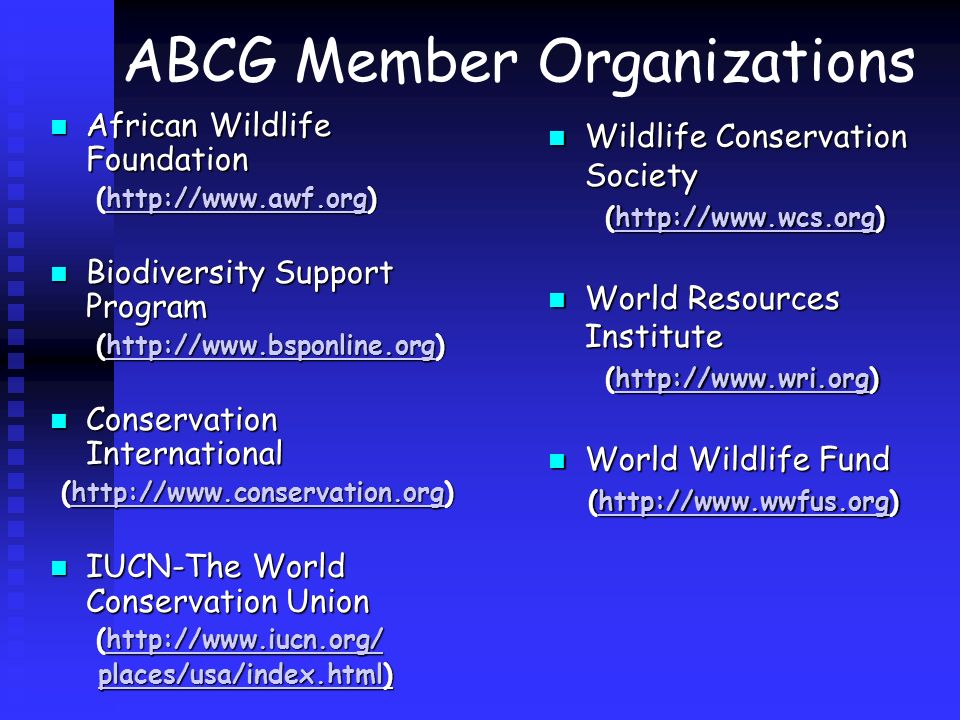 ABCG Member Organizations

African Wildlife Foundation
(http://www.awf.org)

Biodiversity Support Program
(http://www.bsponline.org)

Conservation International
(http://www.conservation.org)

IUCN-The World Conservation Union
(http://www.iucn.org/places/usa/index.html)

Wildlife Conservation Society
(http://www.wcs.org)

World Resources Institute
(http://www.wri.org)

World Wildlife Fund
(http://www.wwfus.org)